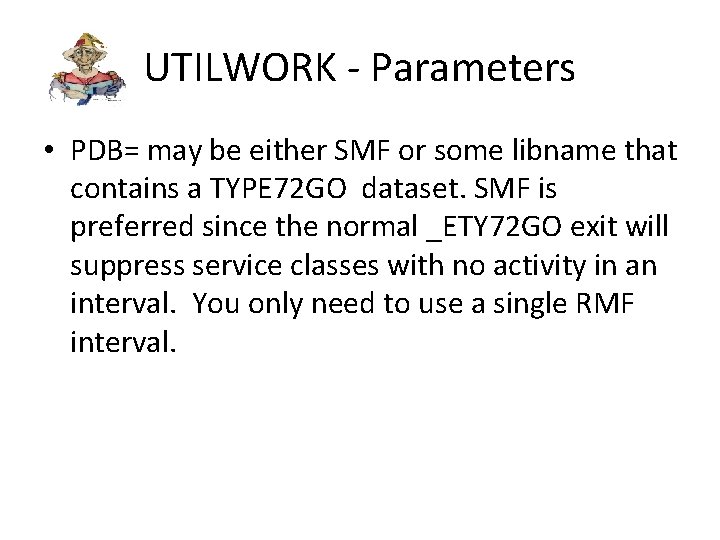 UTILWORK - Parameters

• PDB= may be either SMF or some libname that contains a TYPE72GO dataset. SMF is preferred since the normal _ETY72GO exit will suppress service classes with no activity in an interval. You only need to use a single RMF interval.